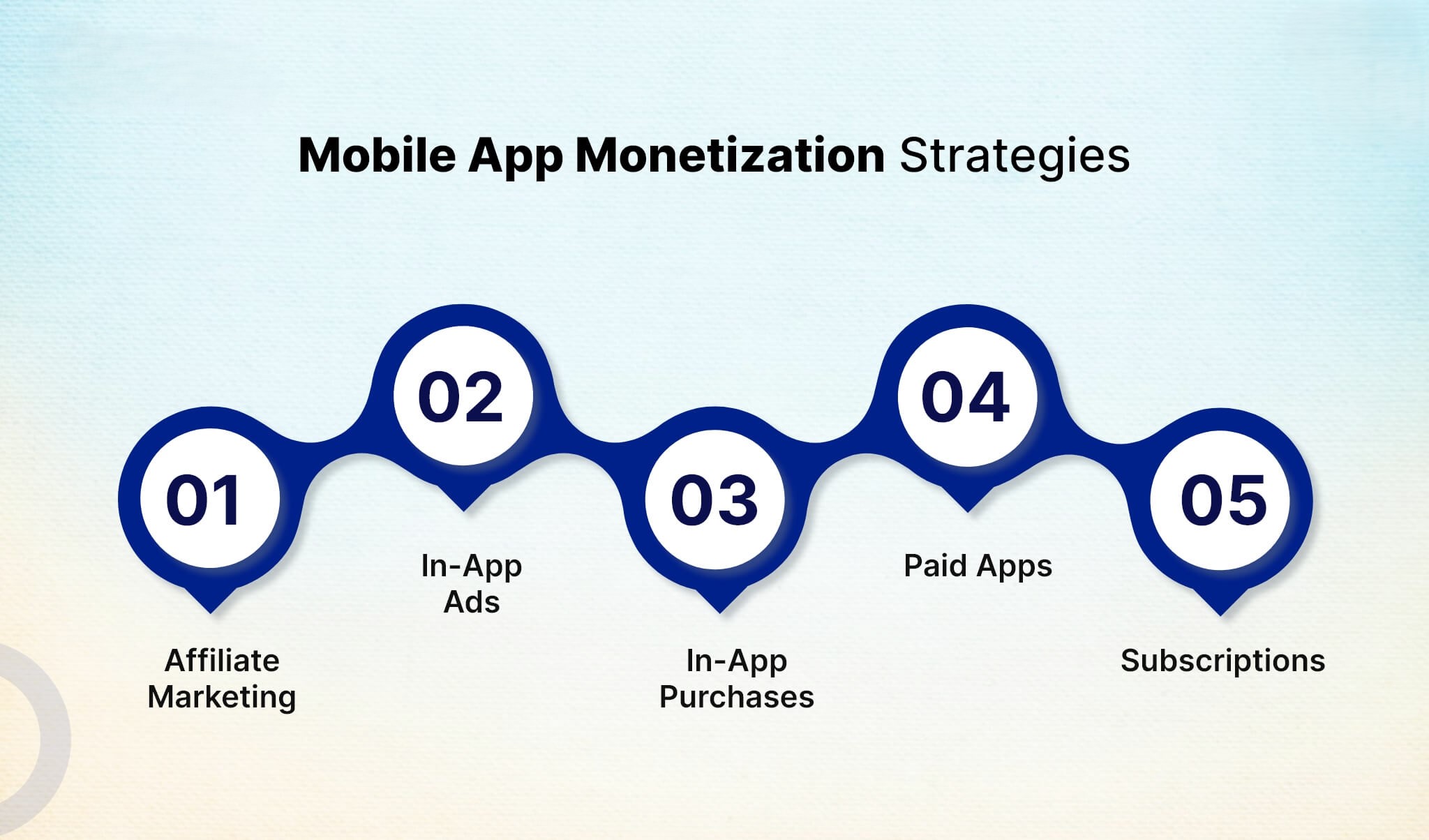 Mobile App Monetization Strategies

01
Affiliate Marketing

02
In-App Ads

03
In-App Purchases

04
Paid Apps

05
Subscriptions